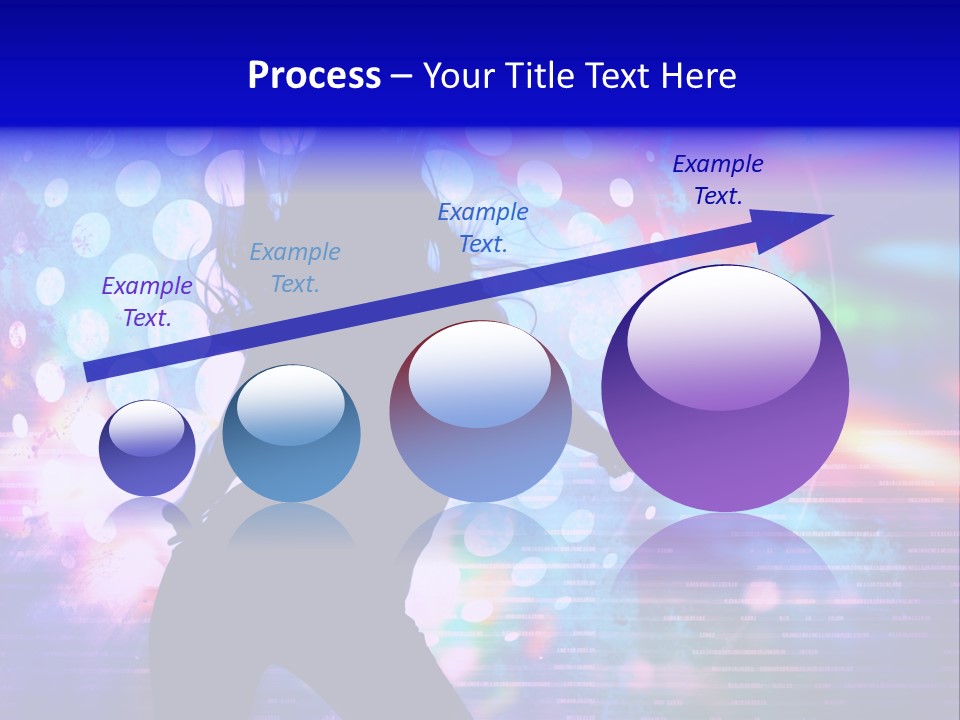 Process – Your Title Text Here

Example Text.

Example Text.

Example Text.

Example Text.